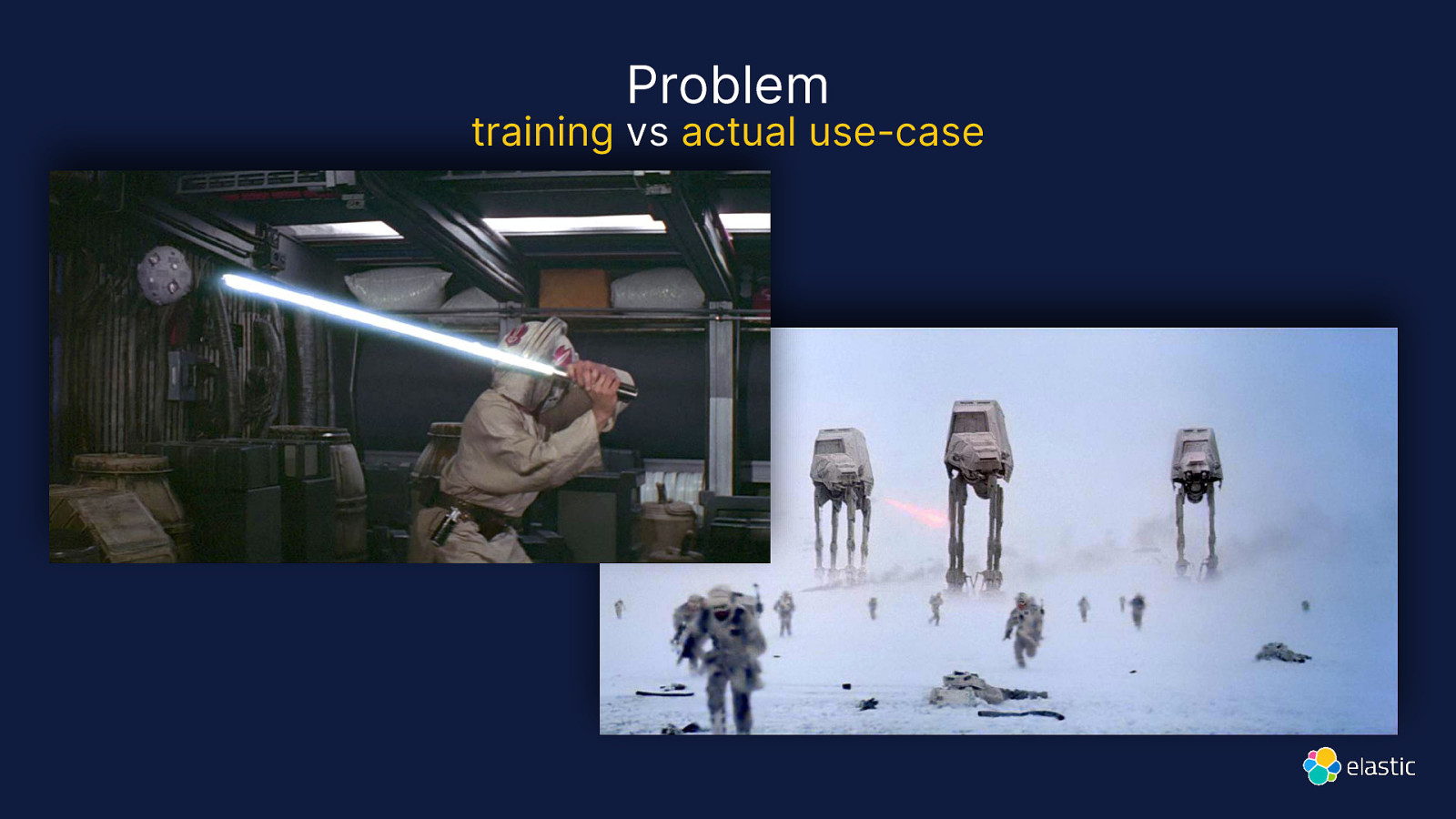 Problem
training vs actual use-case

elastic